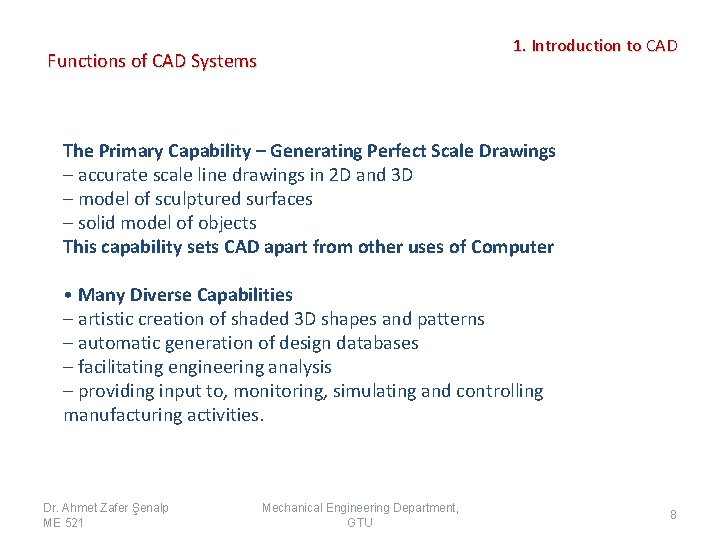 1. Introduction to CAD

Functions of CAD Systems

The Primary Capability – Generating Perfect Scale Drawings
– accurate scale line drawings in 2D and 3D
– model of sculptured surfaces
– solid model of objects
This capability sets CAD apart from other uses of Computer

• Many Diverse Capabilities
– artistic creation of shaded 3D shapes and patterns
– automatic generation of design databases
– facilitating engineering analysis
– providing input to, monitoring, simulating and controlling manufacturing activities.

Dr. Ahmet Zafer Şenalp
ME 521

Mechanical Engineering Department, GTU

8